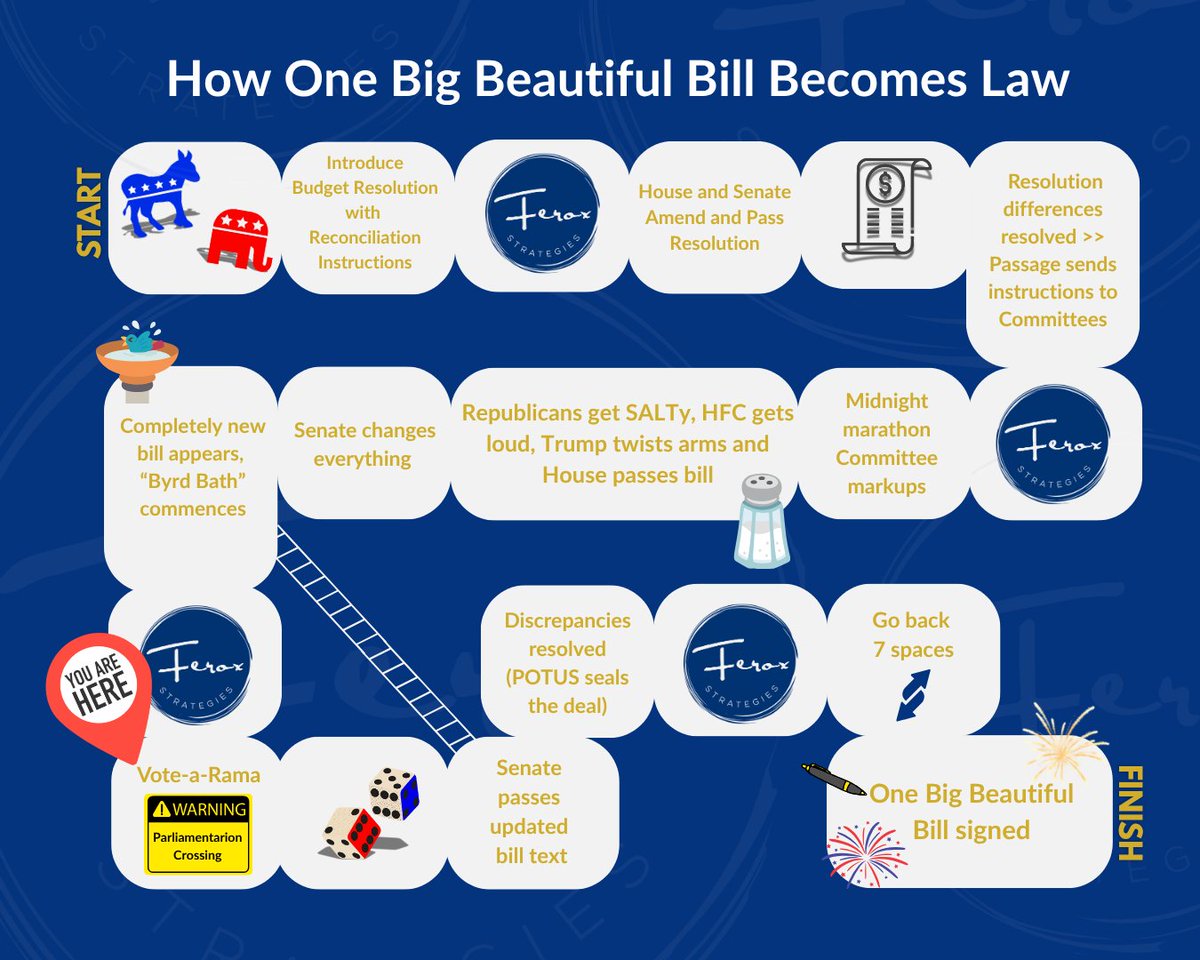 How One Big Beautiful Bill Becomes Law

START

Introduce Budget Resolution with Reconciliation Instructions

Ferox STRATEGIES

House and Senate Amend and Pass Resolution

Resolution differences resolved >> Passage sends instructions to Committees

Ferox STRATEGIES

Midnight marathon Committee markups

Republicans get SALTy, HFC gets loud, Trump twists arms and House passes bill

Senate changes everything

Completely new bill appears, "Byrd Bath" commences

Ferox STRATEGIES

YOU ARE HERE

Vote-a-Rama

WARNING
Parliamentarion Crossing

Senate passes updated bill text

Discrepancies resolved (POTUS seals the deal)

Ferox STRATEGIES

Go back 7 spaces

One Big Beautiful Bill signed

FINISH